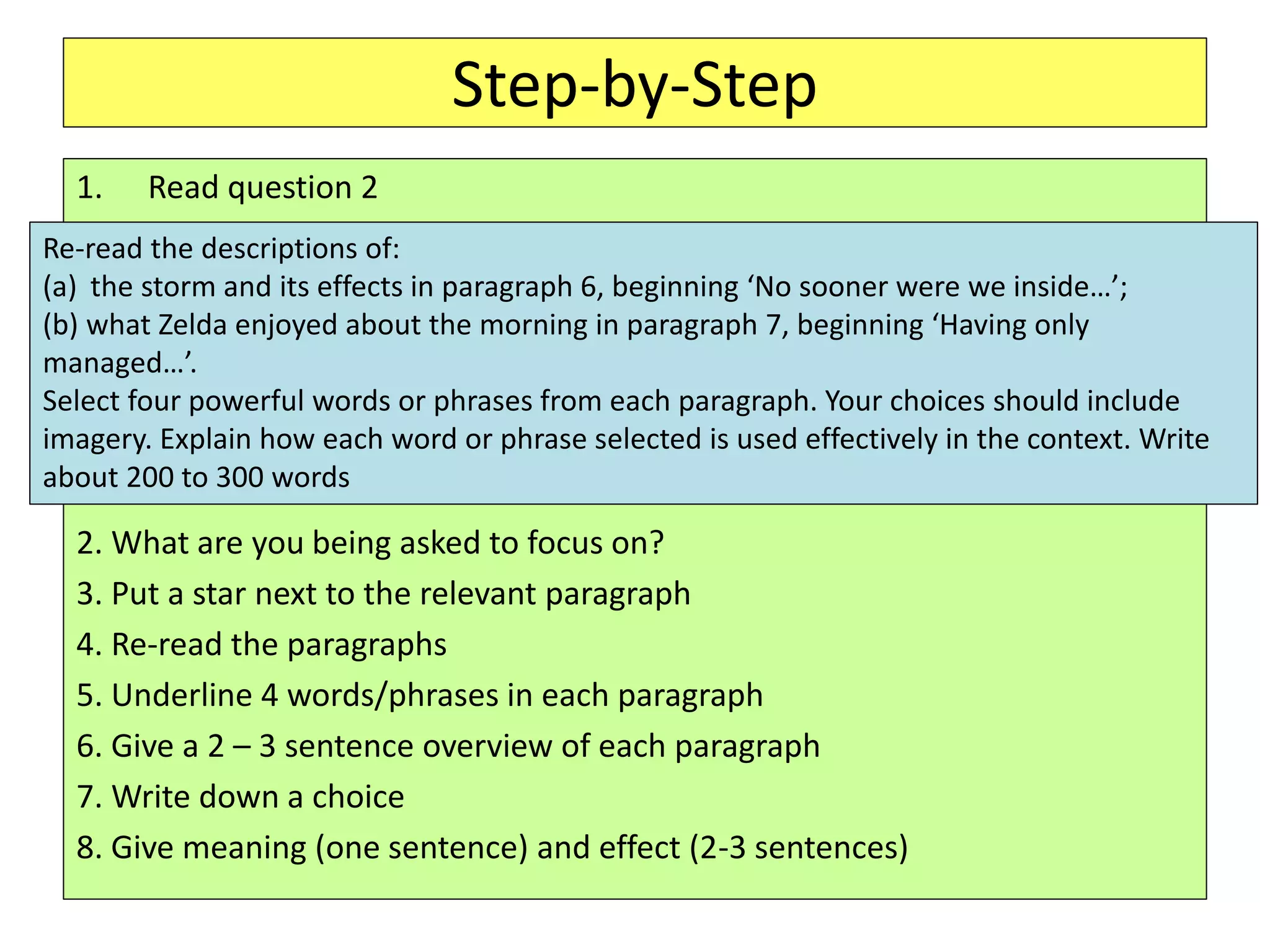 Step-by-Step

1. Read question 2

Re-read the descriptions of:
(a) the storm and its effects in paragraph 6, beginning ‘No sooner were we inside…’;
(b) what Zelda enjoyed about the morning in paragraph 7, beginning ‘Having only managed…’.
Select four powerful words or phrases from each paragraph. Your choices should include imagery. Explain how each word or phrase selected is used effectively in the context. Write about 200 to 300 words

2. What are you being asked to focus on?
3. Put a star next to the relevant paragraph
4. Re-read the paragraphs
5. Underline 4 words/phrases in each paragraph
6. Give a 2 – 3 sentence overview of each paragraph
7. Write down a choice
8. Give meaning (one sentence) and effect (2-3 sentences)